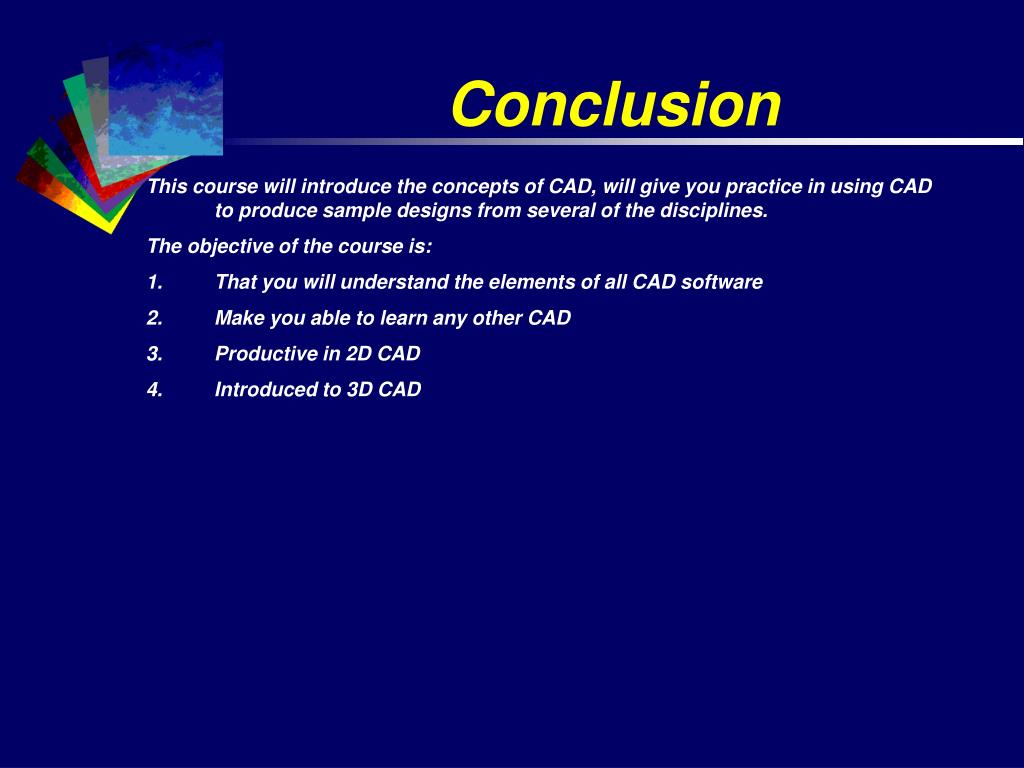 Conclusion

This course will introduce the concepts of CAD, will give you practice in using CAD to produce sample designs from several of the disciplines.

The objective of the course is:

1. That you will understand the elements of all CAD software

2. Make you able to learn any other CAD

3. Productive in 2D CAD

4. Introduced to 3D CAD